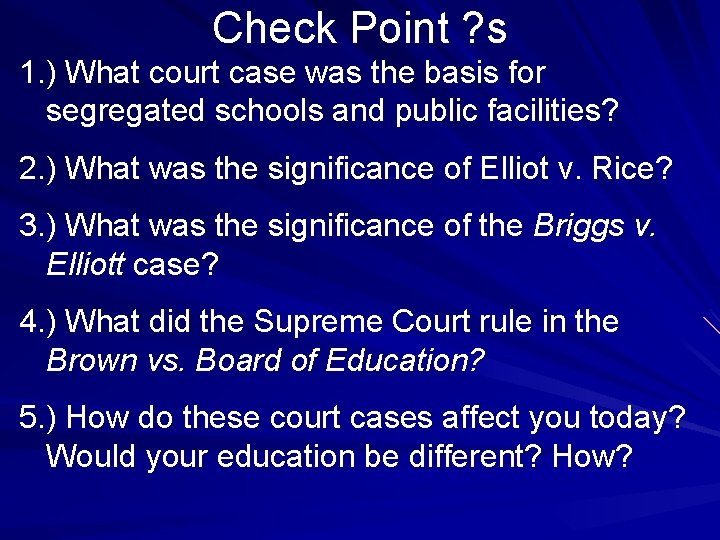 Check Point ?s

1.) What court case was the basis for segregated schools and public facilities?

2.) What was the significance of Elliot v. Rice?

3.) What was the significance of the Briggs v. Elliott case?

4.) What did the Supreme Court rule in the Brown vs. Board of Education?

5.) How do these court cases affect you today? Would your education be different? How?